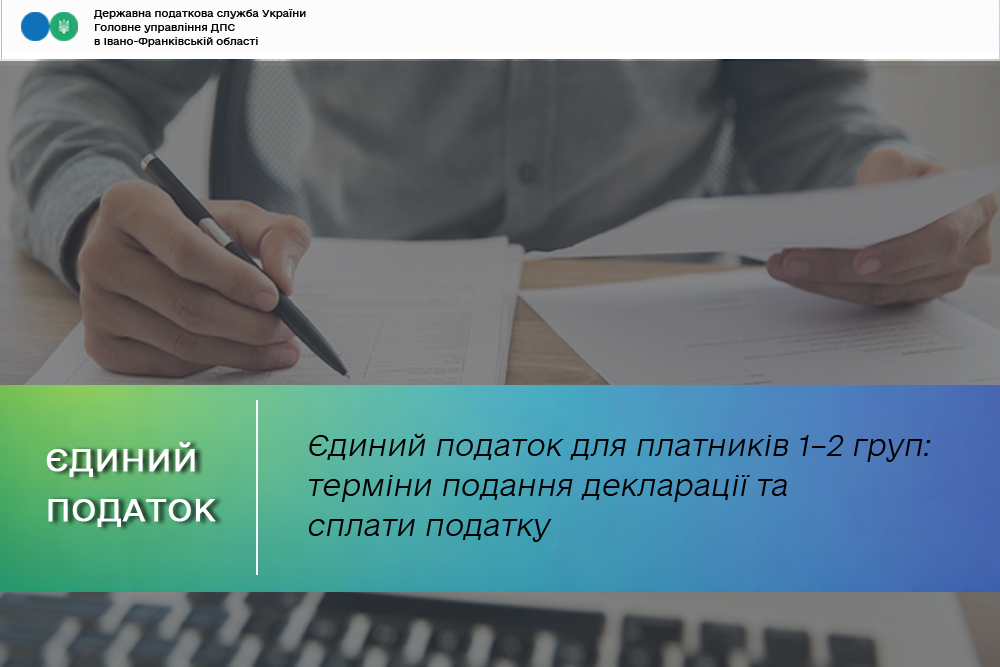 Державна податкова служба України
Головне управління ДПС
в Івано-Франківській області

ЄДИНИЙ ПОДАТОК

Єдиний податок для платників 1–2 груп: терміни подання декларації та сплати податку